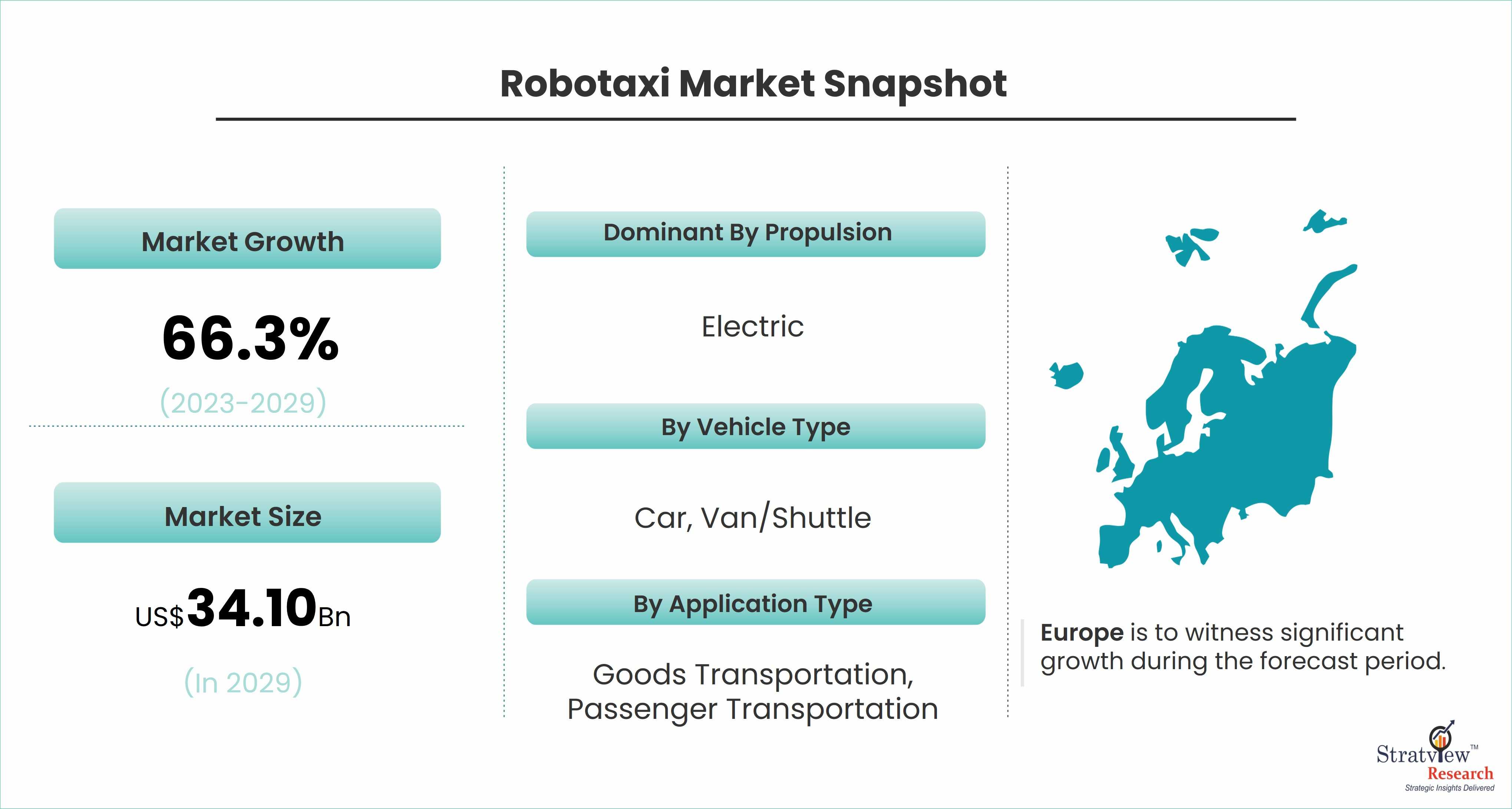 Robotaxi Market Snapshot

Market Growth

66.3%

(2023-2029)

Market Size

US$34.10Bn

(In 2029)

Dominant By Propulsion

Electric

By Vehicle Type

Car, Van/Shuttle

By Application Type

Goods Transportation, Passenger Transportation

Europe is to witness significant growth during the forecast period.

Stratview™ Research
Strategic Insights Delivered